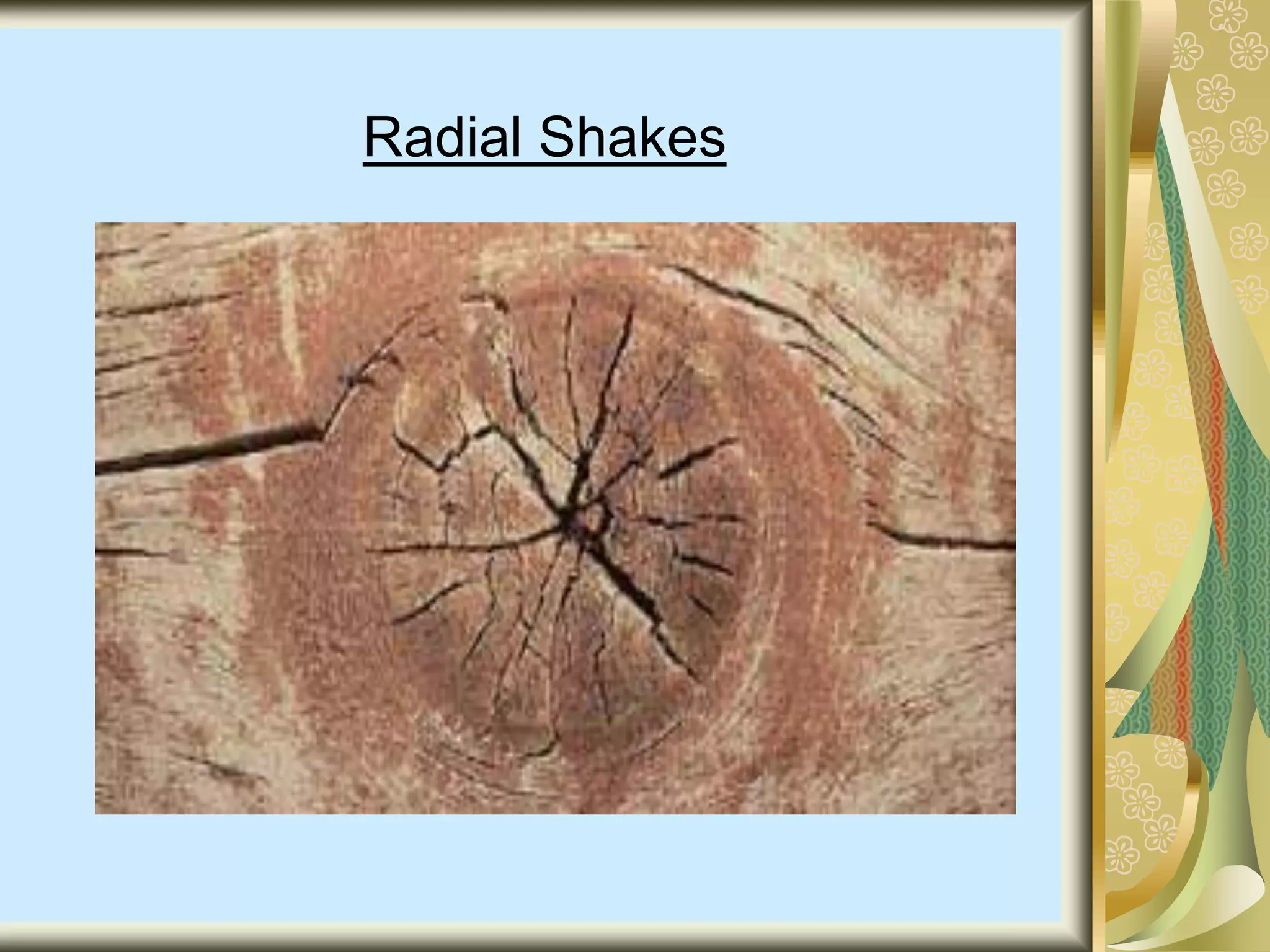 Radial Shakes